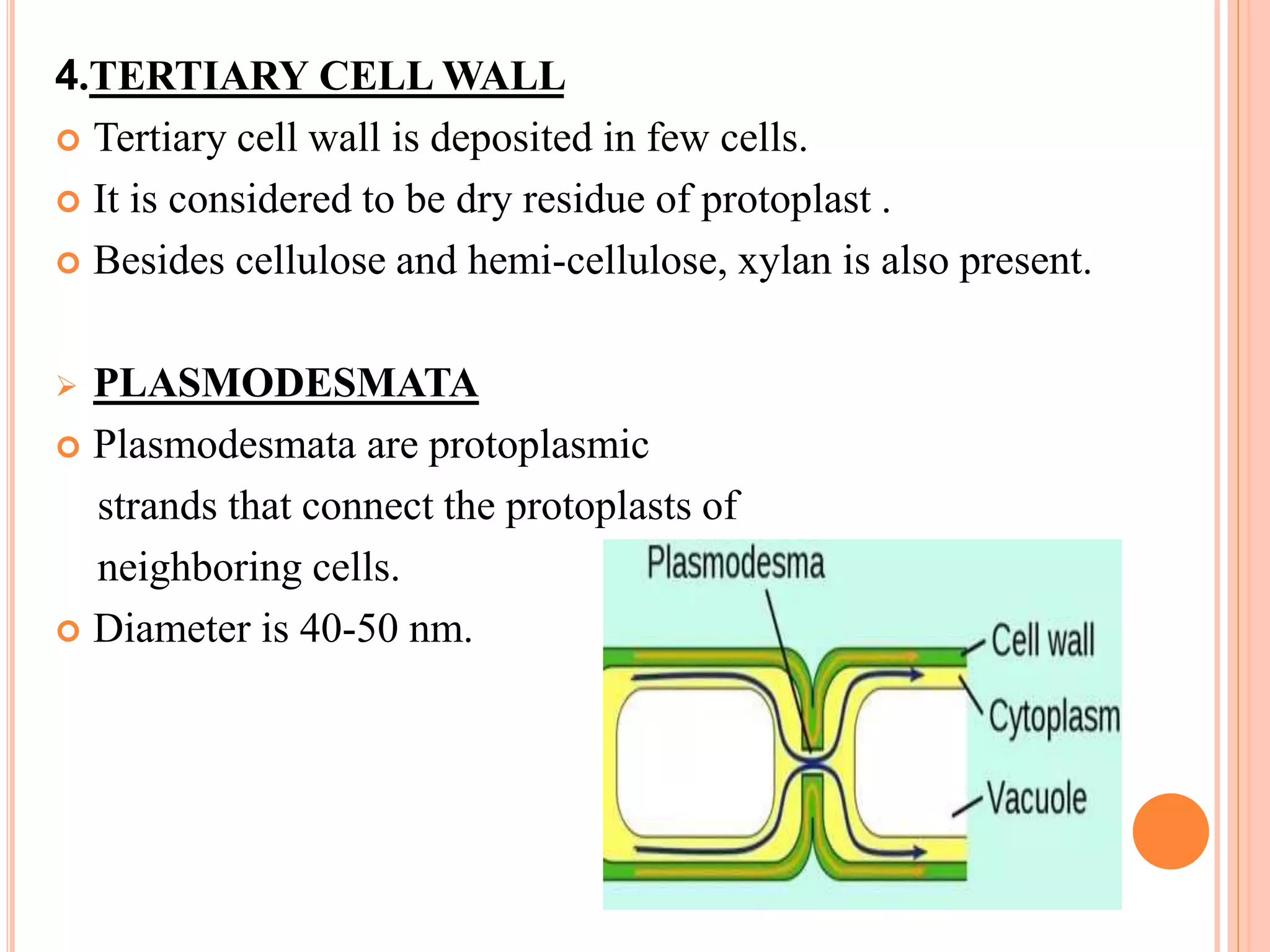 4.TERTIARY CELL WALL

Tertiary cell wall is deposited in few cells.

It is considered to be dry residue of protoplast .

Besides cellulose and hemi-cellulose, xylan is also present.

PLASMODESMATA

Plasmodesmata are protoplasmic strands that connect the protoplasts of neighboring cells.

Diameter is 40-50 nm.

Plasmodesma

Cell wall

Cytoplasm

Vacuole